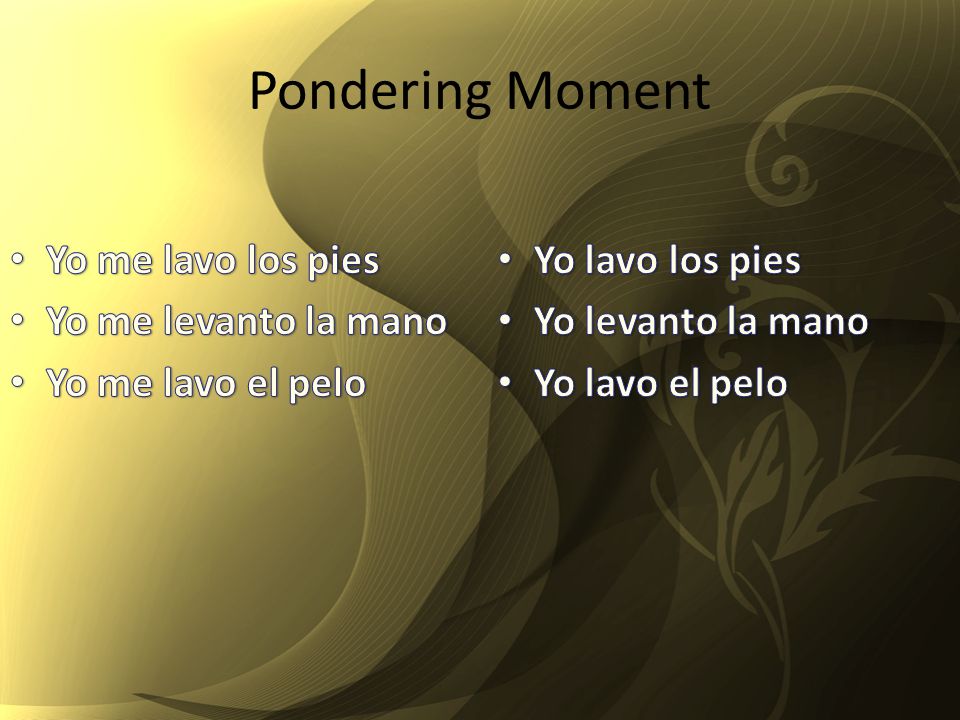 Pondering Moment

• Yo me lavo los pies
• Yo me levanto la mano
• Yo me lavo el pelo

• Yo lavo los pies
• Yo levanto la mano
• Yo lavo el pelo